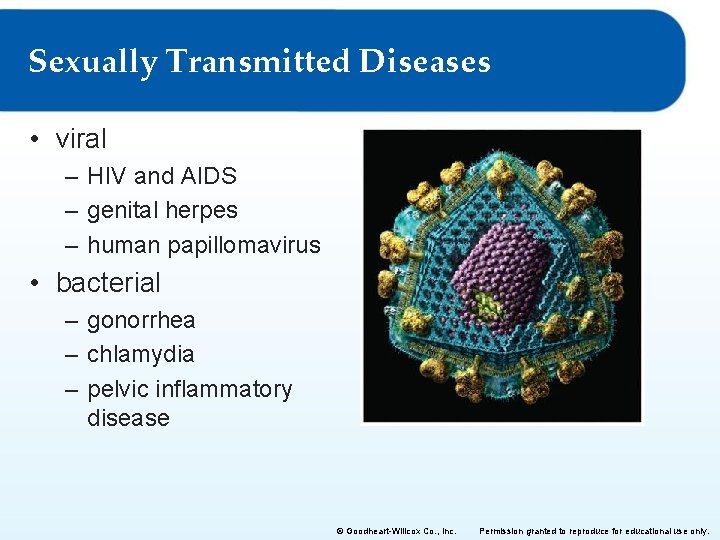 Sexually Transmitted Diseases

• viral
– HIV and AIDS
– genital herpes
– human papillomavirus
• bacterial
– gonorrhea
– chlamydia
– pelvic inflammatory disease

© Goodheart-Willcox Co., Inc.    Permission granted to reproduce for educational use only.